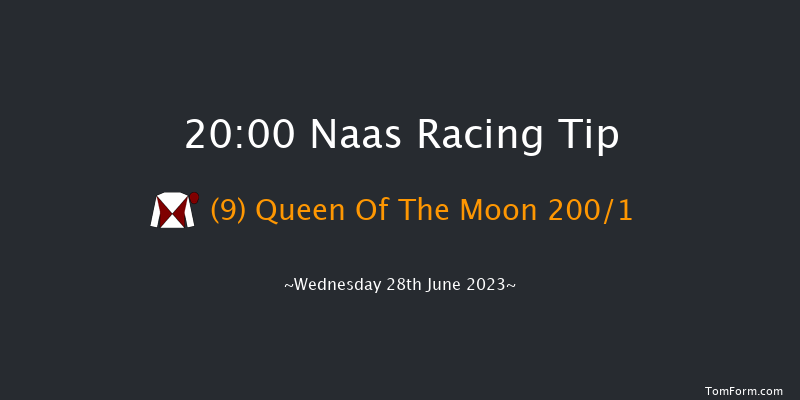 20:00 Naas Racing Tip

(9) Queen Of The Moon 200/1

~Wednesday 28th June 2023~

TomForm.com